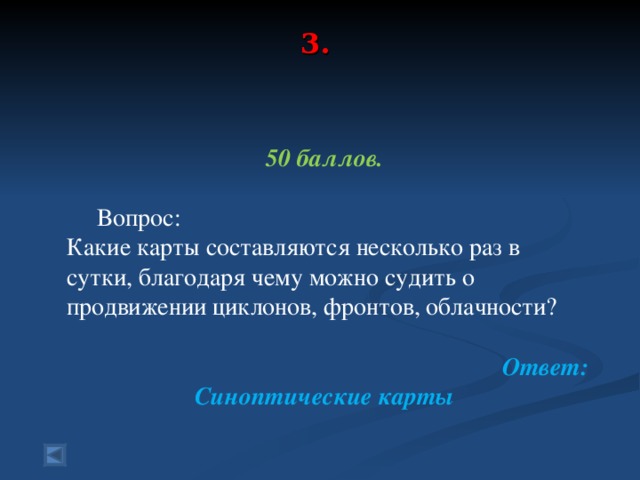 3.

50 баллов.

Вопрос:
Какие карты составляются несколько раз в сутки, благодаря чему можно судить о продвижении циклонов, фронтов, облачности?

Ответ:
Синоптические карты